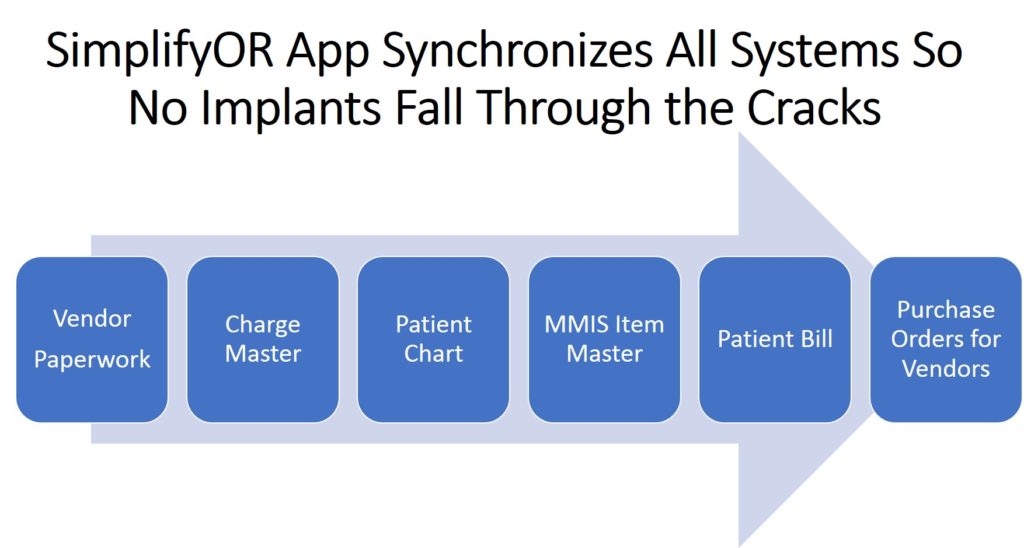 SimplifyOR App Synchronizes All Systems So No Implants Fall Through the Cracks

Vendor Paperwork

Charge Master

Patient Chart

MMIS Item Master

Patient Bill

Purchase Orders for Vendors